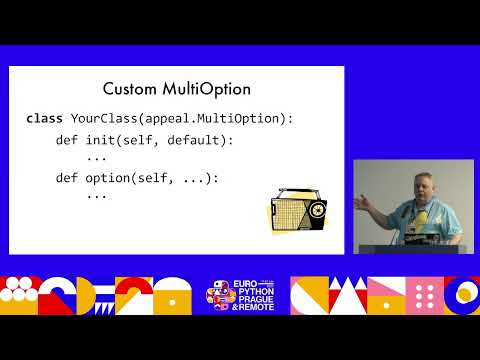 Custom MultiOption

class YourClass(appeal.MultiOption):
    def init(self, default):
        ...
    def option(self, ...):
        ...

EURO PYTHON PRAGUE & REMOTE